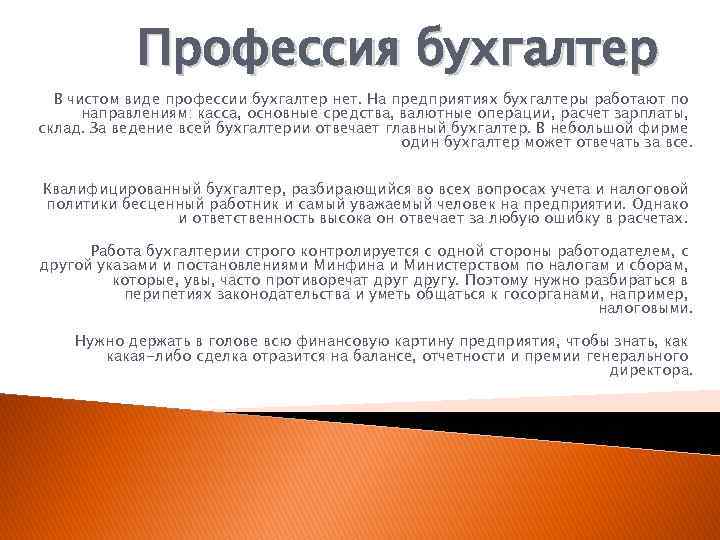 Профессия бухгалтер

В чистом виде профессии бухгалтер нет. На предприятиях бухгалтеры работают по направлениям: касса, основные средства, валютные операции, расчет зарплаты, склад. За ведение всей бухгалтерии отвечает главный бухгалтер. В небольшой фирме один бухгалтер может отвечать за все.

Квалифицированный бухгалтер, разбирающийся во всех вопросах учета и налоговой политики бесценный работник и самый уважаемый человек на предприятии. Однако и ответственность высока он отвечает за любую ошибку в расчетах.

Работа бухгалтерии строго контролируется с одной стороны работодателем, с другой указами и постановлениями Минфина и Министерством по налогам и сборам, которые, увы, часто противоречат друг другу. Поэтому нужно разбираться в перипетиях законодательства и уметь общаться к госорганами, например, налоговыми.

Нужно держать в голове всю финансовую картину предприятия, чтобы знать, как какая-либо сделка отразится на балансе, отчетности и премии генерального директора.